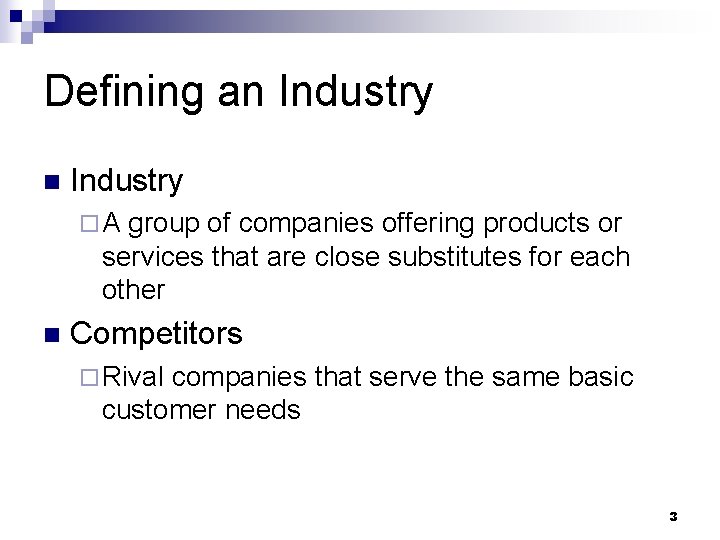 Defining an Industry

- Industry
  - A group of companies offering products or services that are close substitutes for each other
- Competitors
  - Rival companies that serve the same basic customer needs

3